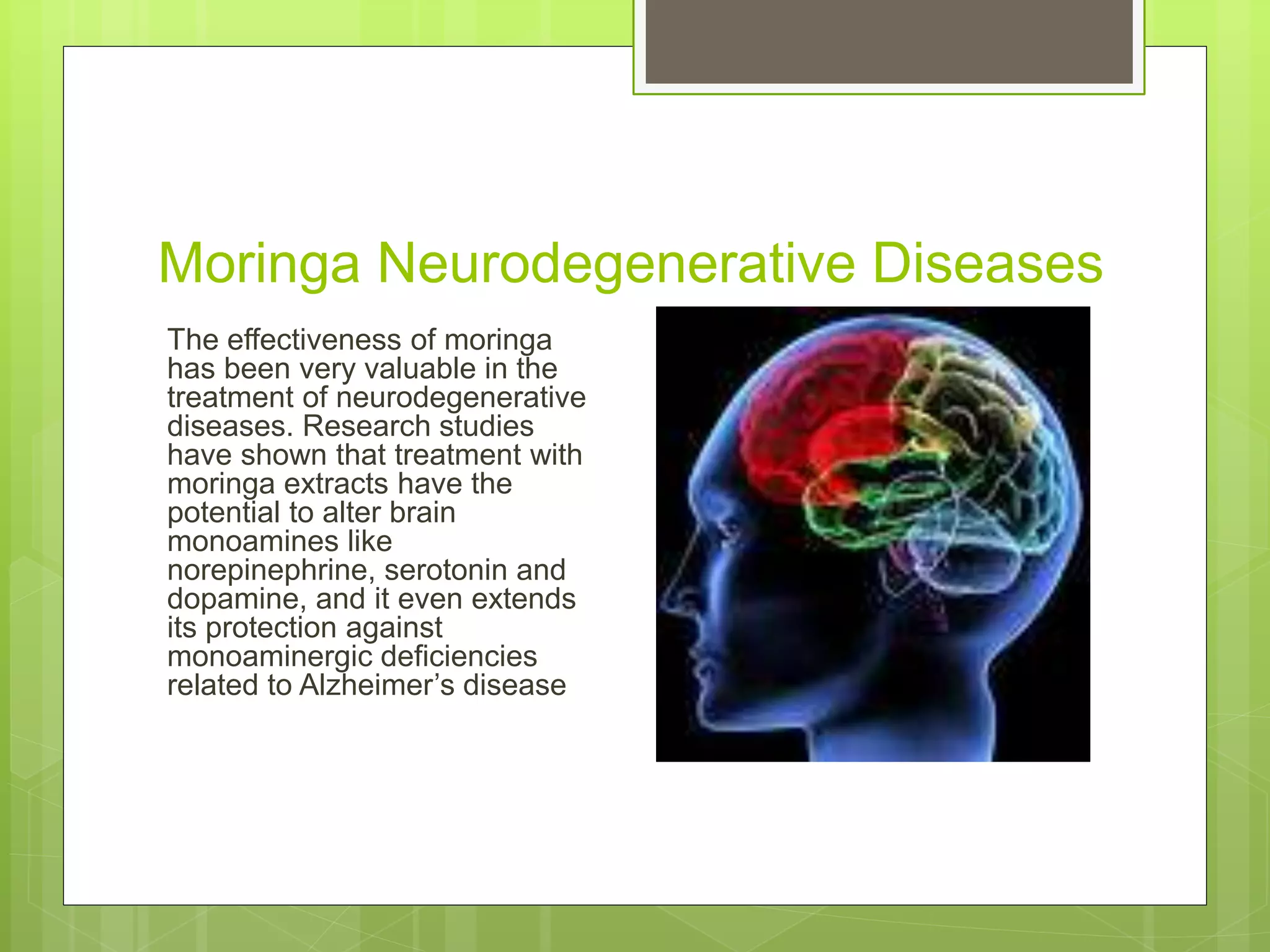 Moringa Neurodegenerative Diseases

The effectiveness of moringa has been very valuable in the treatment of neurodegenerative diseases. Research studies have shown that treatment with moringa extracts have the potential to alter brain monoamines like norepinephrine, serotonin and dopamine, and it even extends its protection against monoaminergic deficiencies related to Alzheimer’s disease